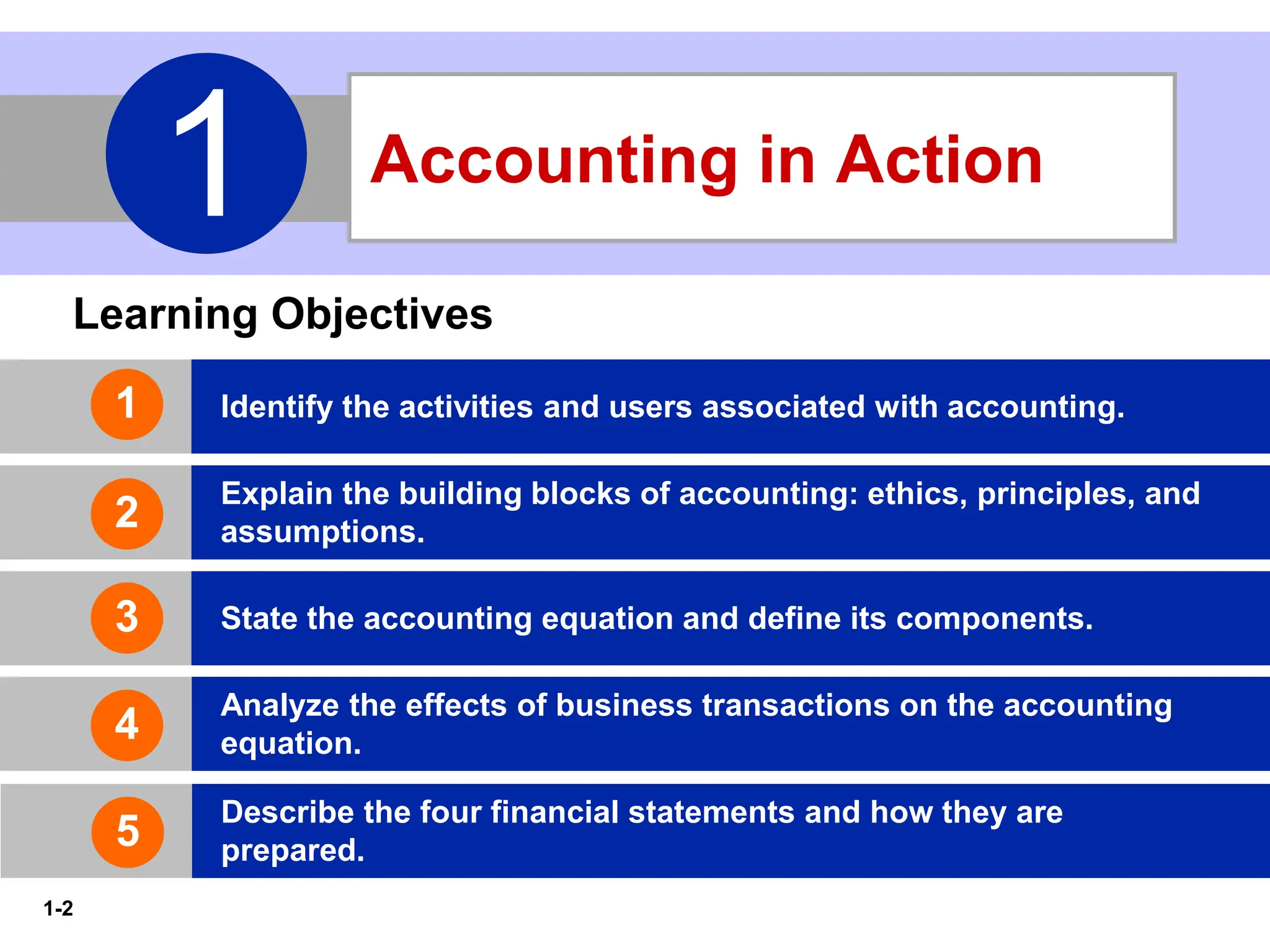 1

Accounting in Action

Learning Objectives

1 Identify the activities and users associated with accounting.

2 Explain the building blocks of accounting: ethics, principles, and assumptions.

3 State the accounting equation and define its components.

4 Analyze the effects of business transactions on the accounting equation.

5 Describe the four financial statements and how they are prepared.

1-2